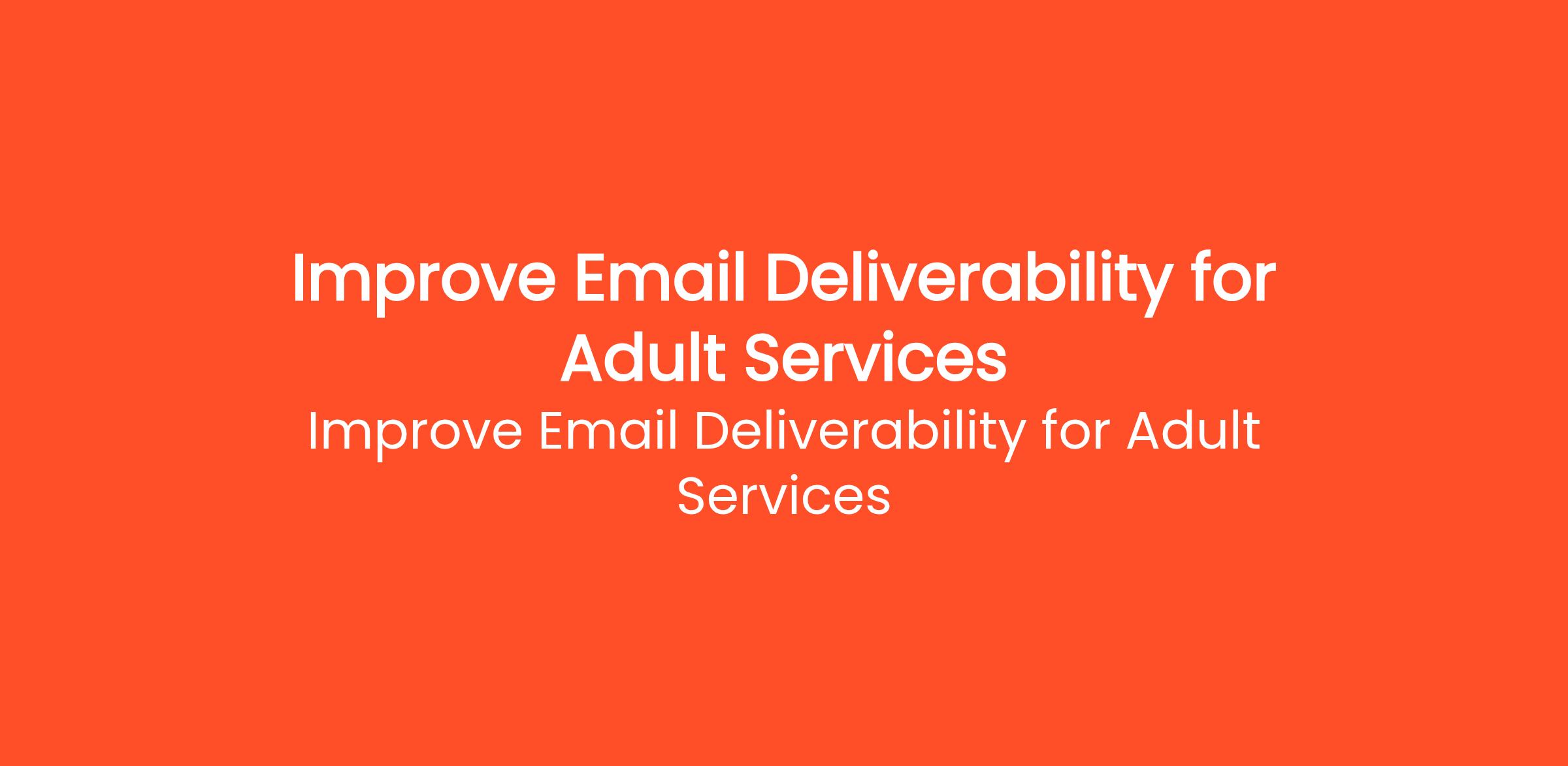 Improve Email Deliverability for Adult Services

Improve Email Deliverability for Adult Services